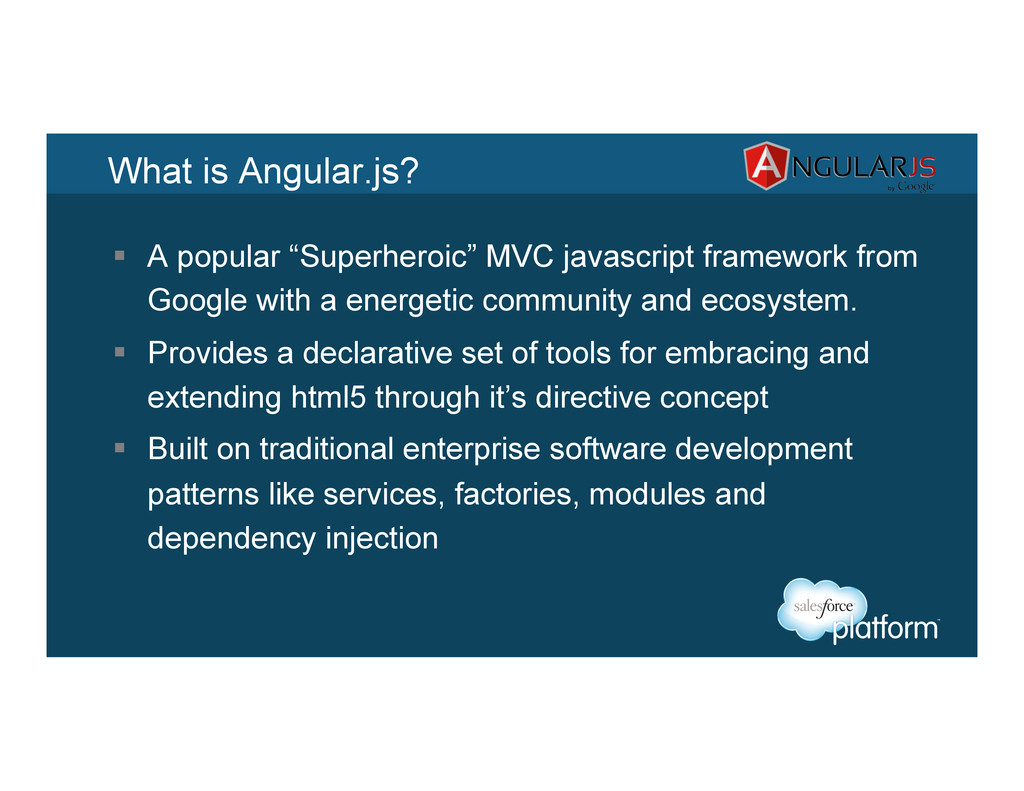 What is Angular.js?

ANGULARJS by Google

▪ A popular “Superheroic” MVC javascript framework from Google with a energetic community and ecosystem.

▪ Provides a declarative set of tools for embracing and extending html5 through it’s directive concept

▪ Built on traditional enterprise software development patterns like services, factories, modules and dependency injection

salesforce platform